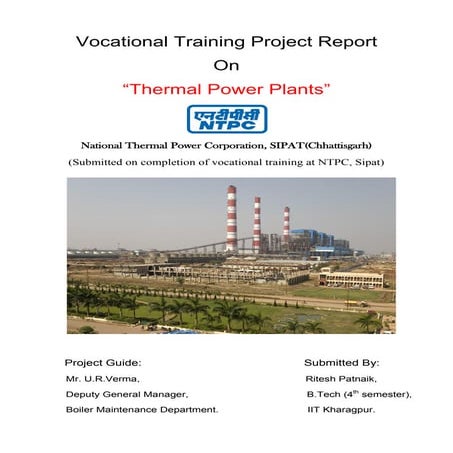 Vocational Training Project Report
On
“Thermal Power Plants”

एनटीपीसी
NTPC

National Thermal Power Corporation, SIPAT(Chhattisgarh)
(Submitted on completion of vocational training at NTPC, Sipat)

Project Guide:
Mr. U.R.Verma,
Deputy General Manager,
Boiler Maintenance Department.

Submitted By:
Ritesh Patnaik,
B.Tech ($4^{th}$ semester),
IIT Kharagpur.